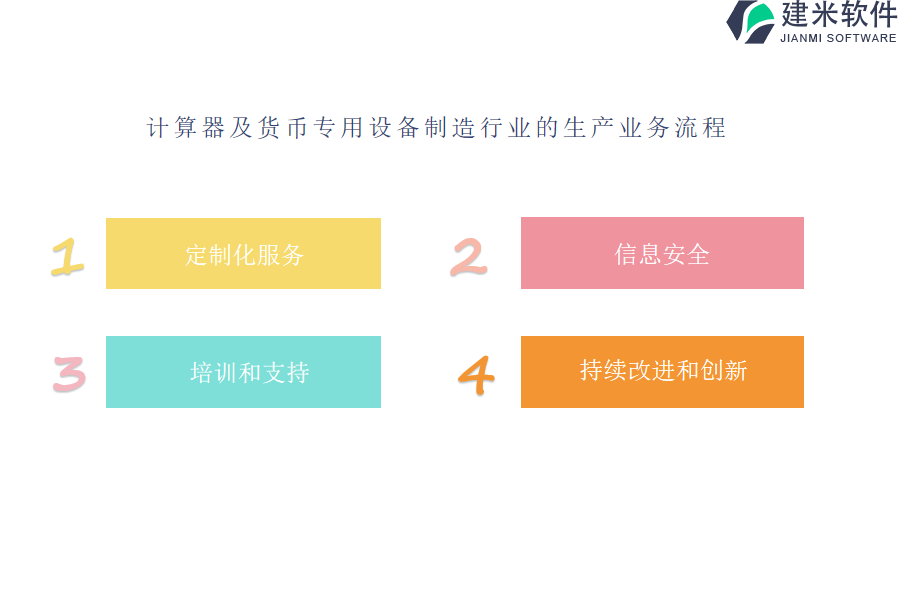 建米软件
JIANMI SOFTWARE

计算器及货币专用设备制造行业的生产业务流程

1 定制化服务

2 信息安全

3 培训和支持

4 持续改进和创新